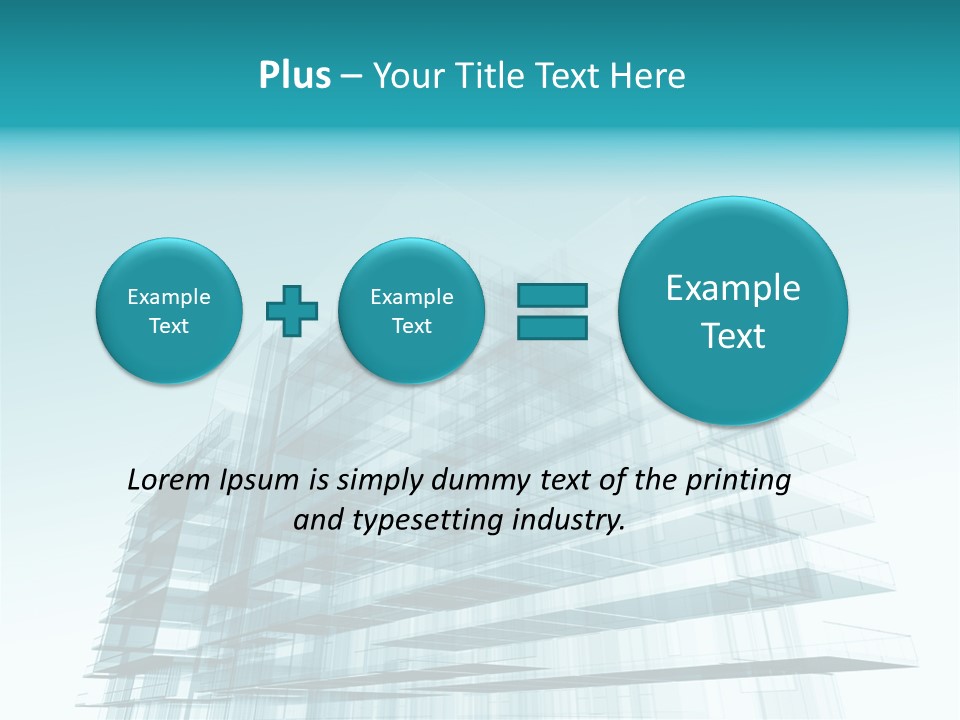 Plus – Your Title Text Here

Example Text

Example Text

Example Text

Lorem Ipsum is simply dummy text of the printing and typesetting industry.